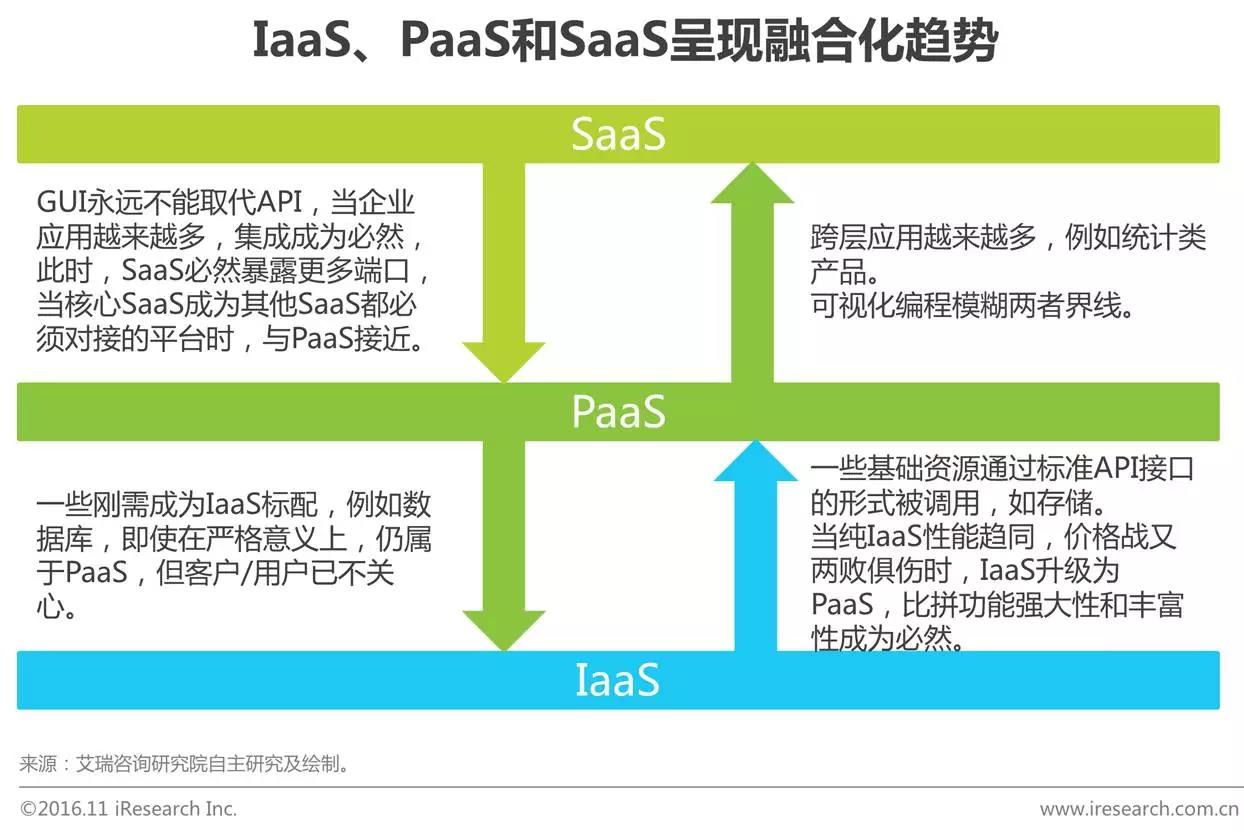 IaaS、PaaS和SaaS呈现融合化趋势

SaaS

GUI永远不能取代API，当企业应用越来越多，集成成为必然，此时，SaaS必然暴露更多端口，当核心SaaS成为其他SaaS都必须对接的平台时，与PaaS接近。

跨层应用越来越多，例如统计类产品。
可视化编程模糊两者界线。

PaaS

一些刚需成为IaaS标配，例如数据库，即使在严格意义上，仍属于PaaS，但客户/用户已不关心。

一些基础资源通过标准API接口的形式被调用，如存储。
当纯IaaS性能趋同，价格战又两败俱伤时，IaaS升级为PaaS，比拼功能强大性和丰富性成为必然。

IaaS

来源：艾瑞咨询研究院自主研究及绘制。

©2016.11 iResearch Inc.

www.iresearch.com.cn